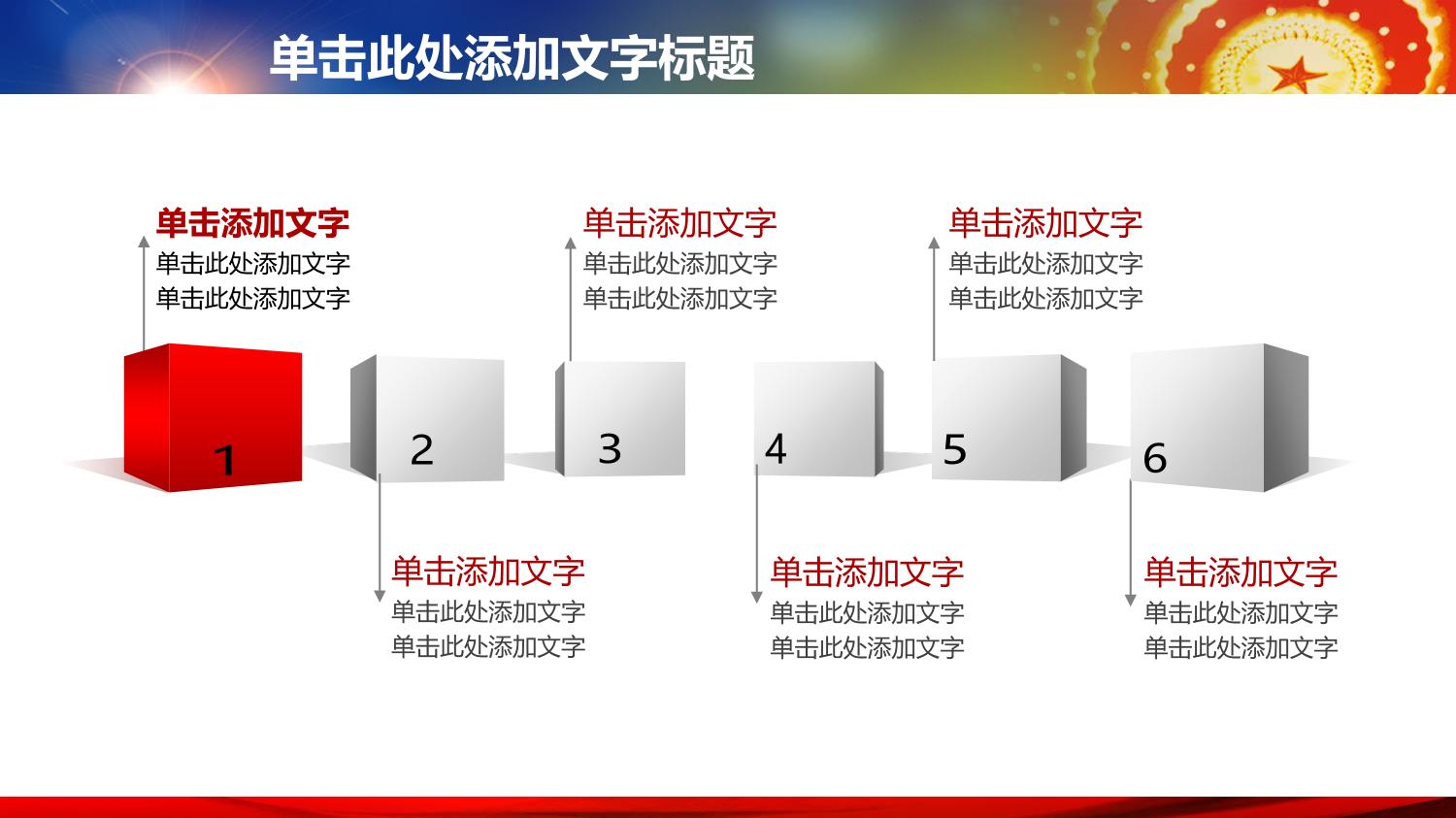 单击此处添加文字标题

单击添加文字
单击此处添加文字
单击此处添加文字

单击添加文字
单击此处添加文字
单击此处添加文字

单击添加文字
单击此处添加文字
单击此处添加文字

1

2

3

4

5

6

单击添加文字
单击此处添加文字
单击此处添加文字

单击添加文字
单击此处添加文字
单击此处添加文字

单击添加文字
单击此处添加文字
单击此处添加文字